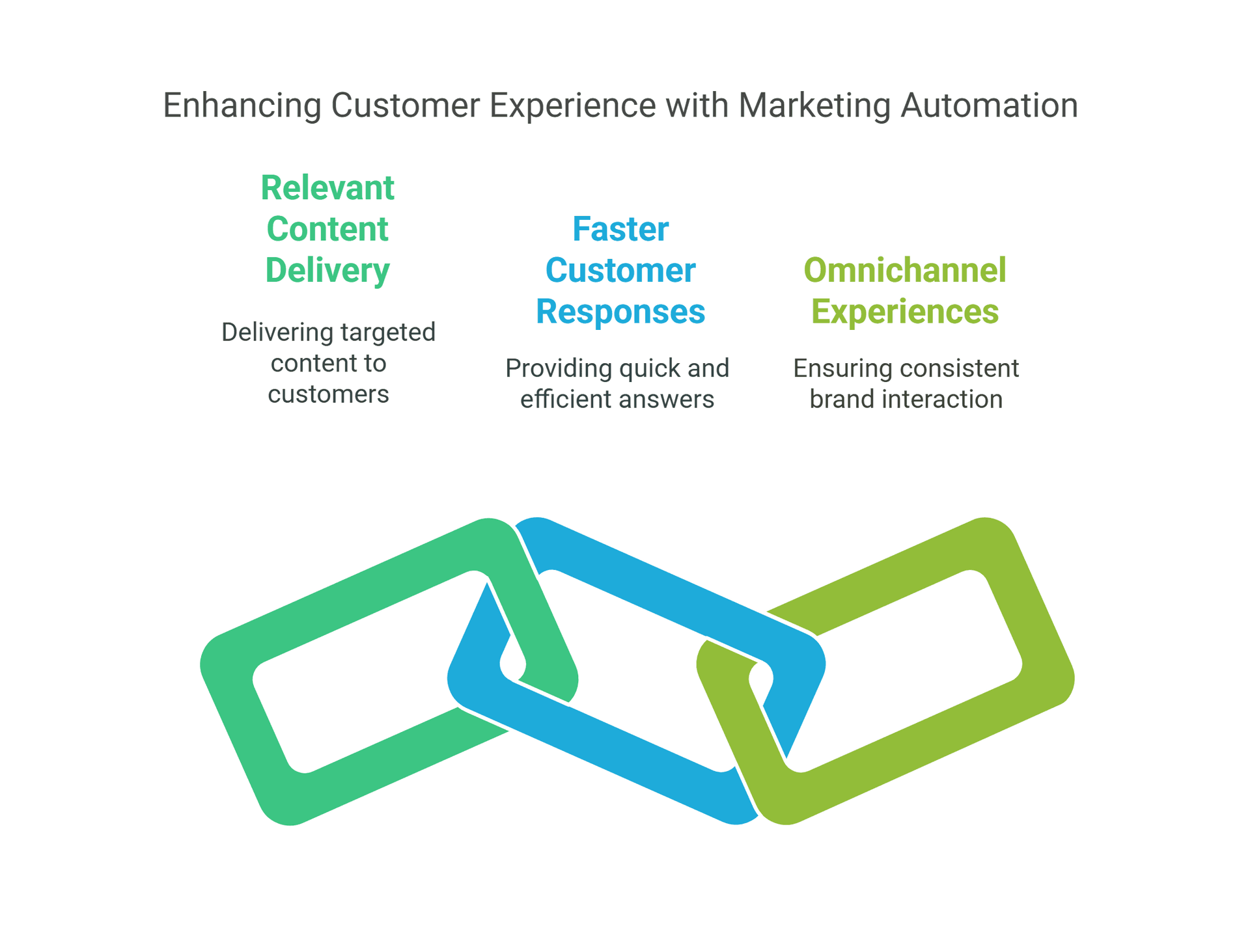 Enhancing Customer Experience with Marketing Automation

Relevant Content Delivery

Delivering targeted content to customers

Faster Customer Responses

Providing quick and efficient answers

Omnichannel Experiences

Ensuring consistent brand interaction